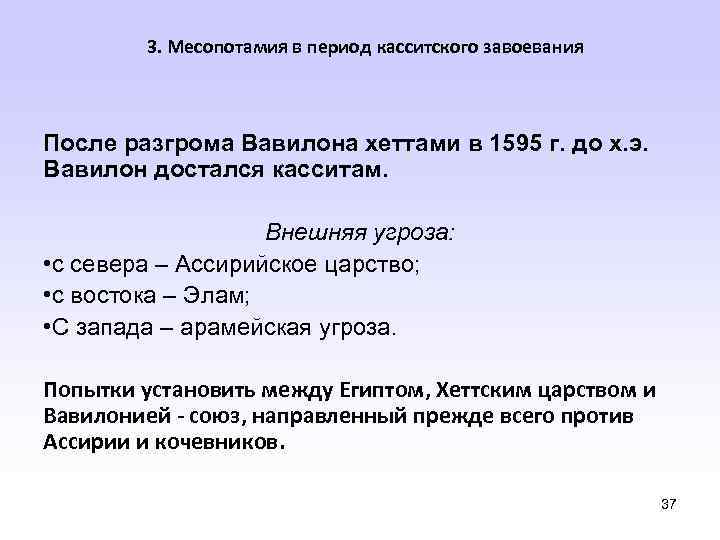 3. Месопотамия в период касситского завоевания

После разгрома Вавилона хеттами в 1595 г. до х.э. Вавилон достался касситам.

Внешняя угроза:

•с севера – Ассирийское царство;

•с востока – Элам;

•С запада – арамейская угроза.

Попытки установить между Египтом, Хеттским царством и Вавилонией - союз, направленный прежде всего против Ассирии и кочевников.

37